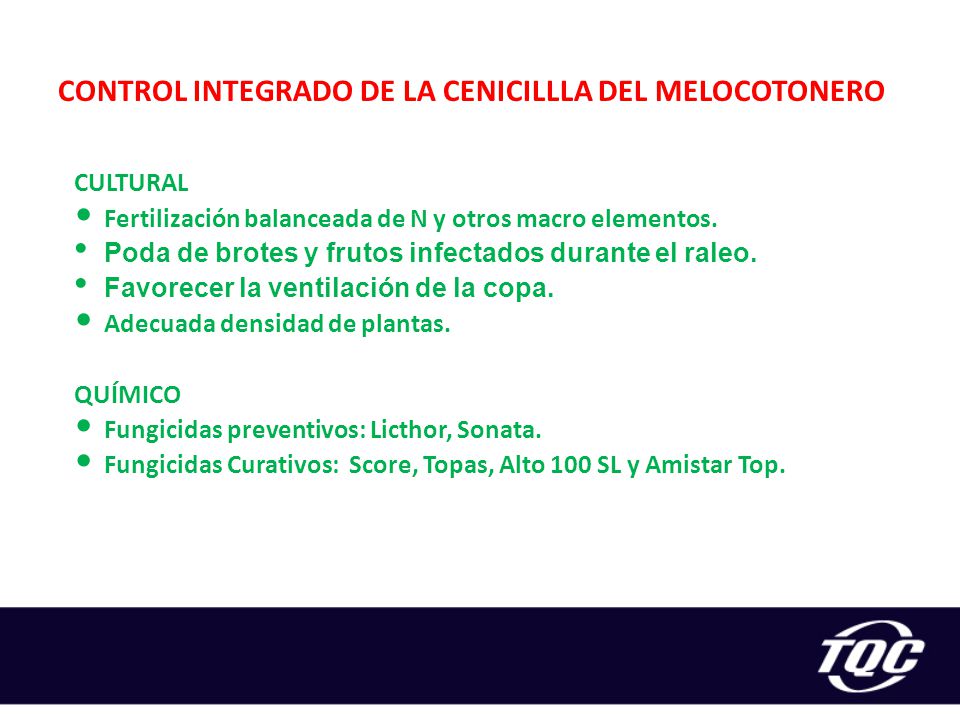 CONTROL INTEGRADO DE LA CENICILLLA DEL MELOCOTONERO

CULTURAL
• Fertilización balanceada de N y otros macro elementos.
• Poda de brotes y frutos infectados durante el raleo.
• Favorecer la ventilación de la copa.
• Adecuada densidad de plantas.

QUÍMICO
• Fungicidas preventivos: Licthor, Sonata.
• Fungicidas Curativos: Score, Topas, Alto 100 SL y Amistar Top.

TQC